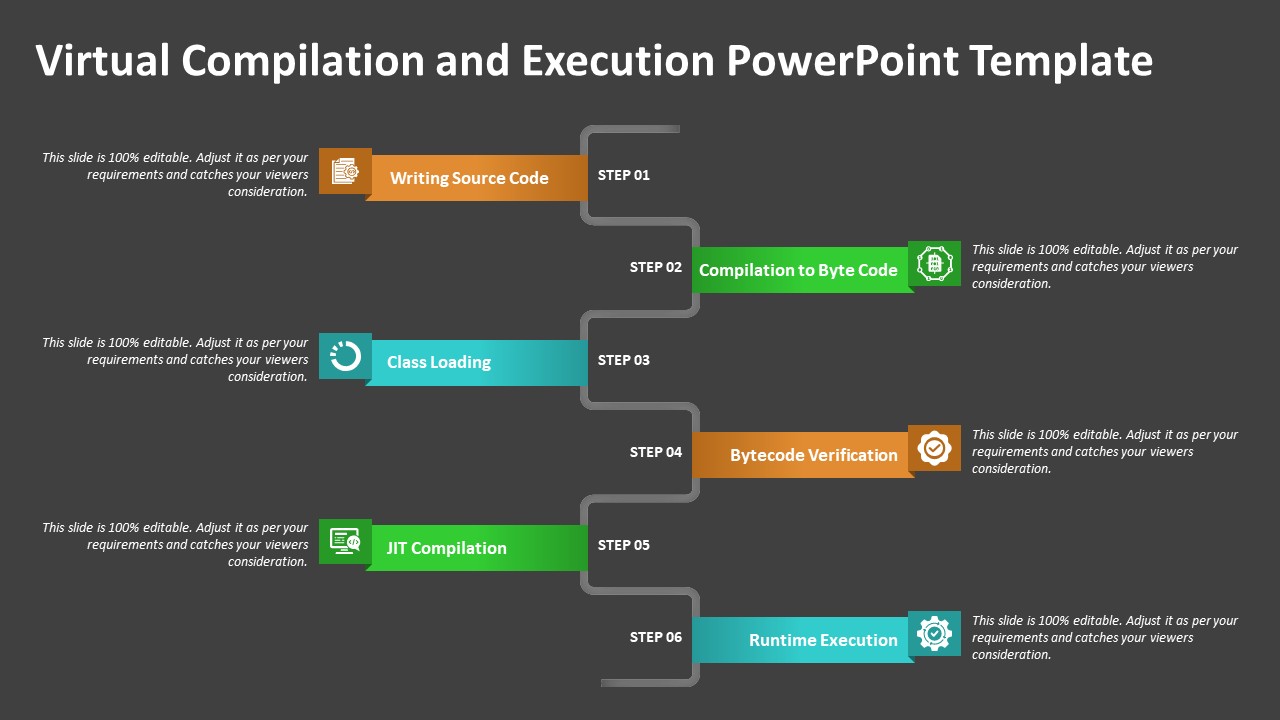 Virtual Compilation and Execution PowerPoint Template

This slide is 100% editable. Adjust it as per your requirements and catches your viewers consideration.

Writing Source Code

STEP 01

STEP 02

Compilation to Byte Code

This slide is 100% editable. Adjust it as per your requirements and catches your viewers consideration.

This slide is 100% editable. Adjust it as per your requirements and catches your viewers consideration.

Class Loading

STEP 03

STEP 04

Bytecode Verification

This slide is 100% editable. Adjust it as per your requirements and catches your viewers consideration.

This slide is 100% editable. Adjust it as per your requirements and catches your viewers consideration.

JIT Compilation

STEP 05

STEP 06

Runtime Execution

This slide is 100% editable. Adjust it as per your requirements and catches your viewers consideration.